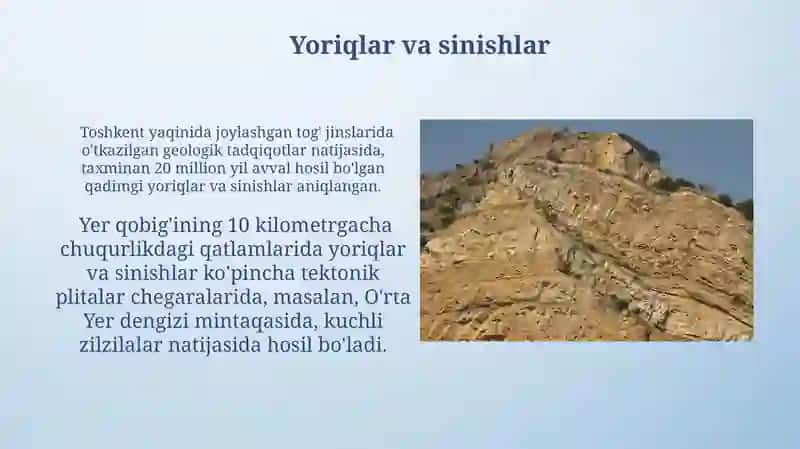 Yoriqlar va sinishlar

Toshkent yaqinida joylashgan tog' jinslarida o'tkazilgan geologik tadqiqotlar natijasida, taxminan 20 million yil avval hosil bo'lgan qadimgi yoriqlar va sinishlar aniqlangan.

Yer qobig'ining 10 kilometrgacha chuqurlikdagi qatlamlarida yoriqlar va sinishlar ko'pincha tektonik plitalar chegaralarida, masalan, O'rta Yer dengizi mintaqasida, kuchli zilzilalar natijasida hosil bo'ladi.